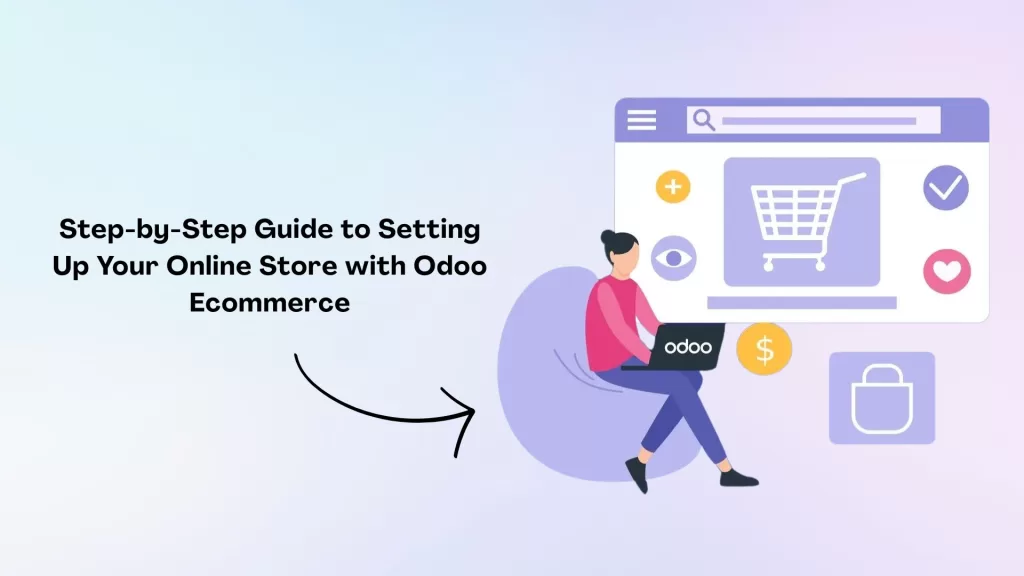 Step-by-Step Guide to Setting Up Your Online Store with Odoo Ecommerce

odoo

$